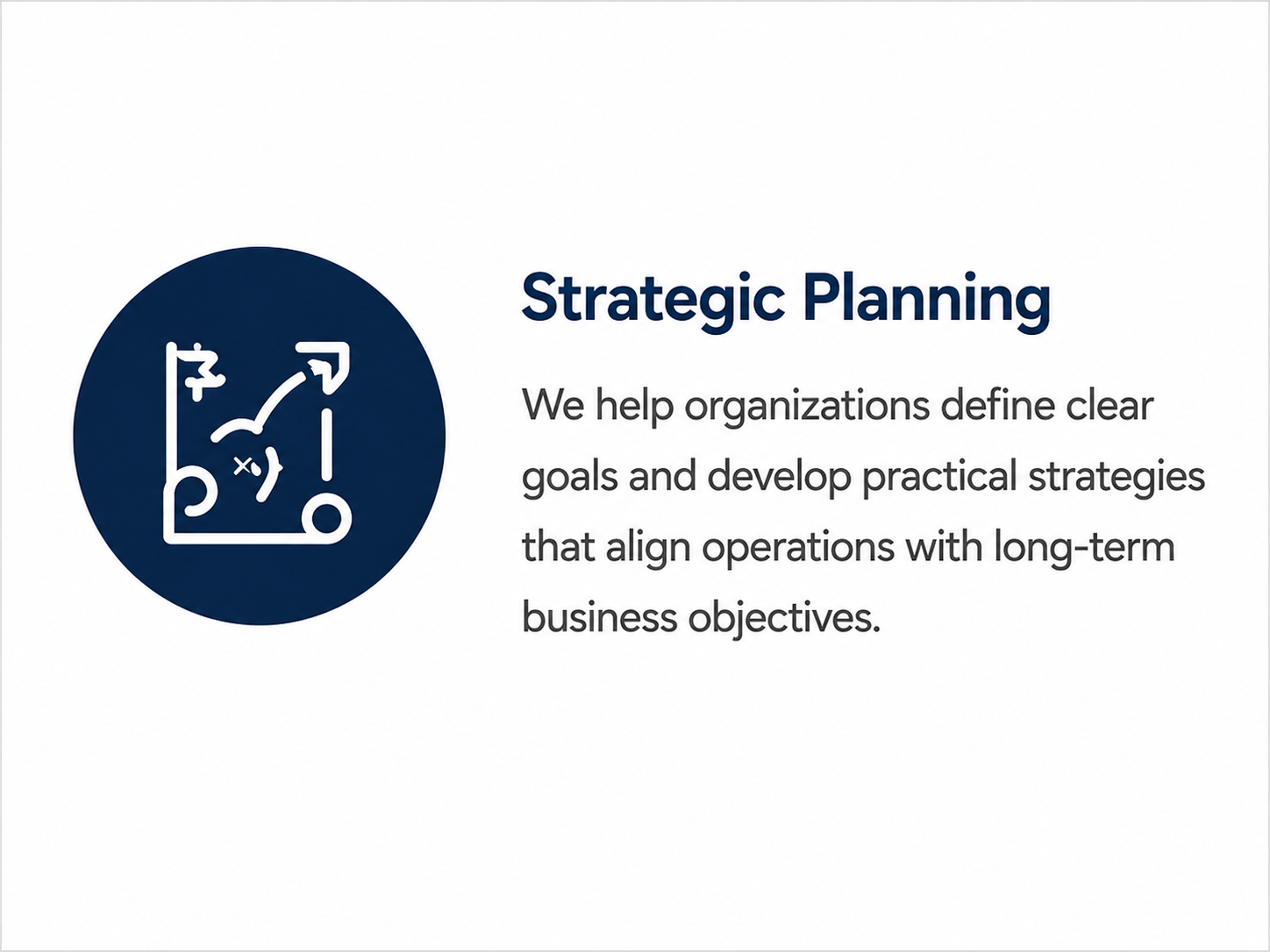 Strategic Planning

We help organizations define clear goals and develop practical strategies that align operations with long-term business objectives.